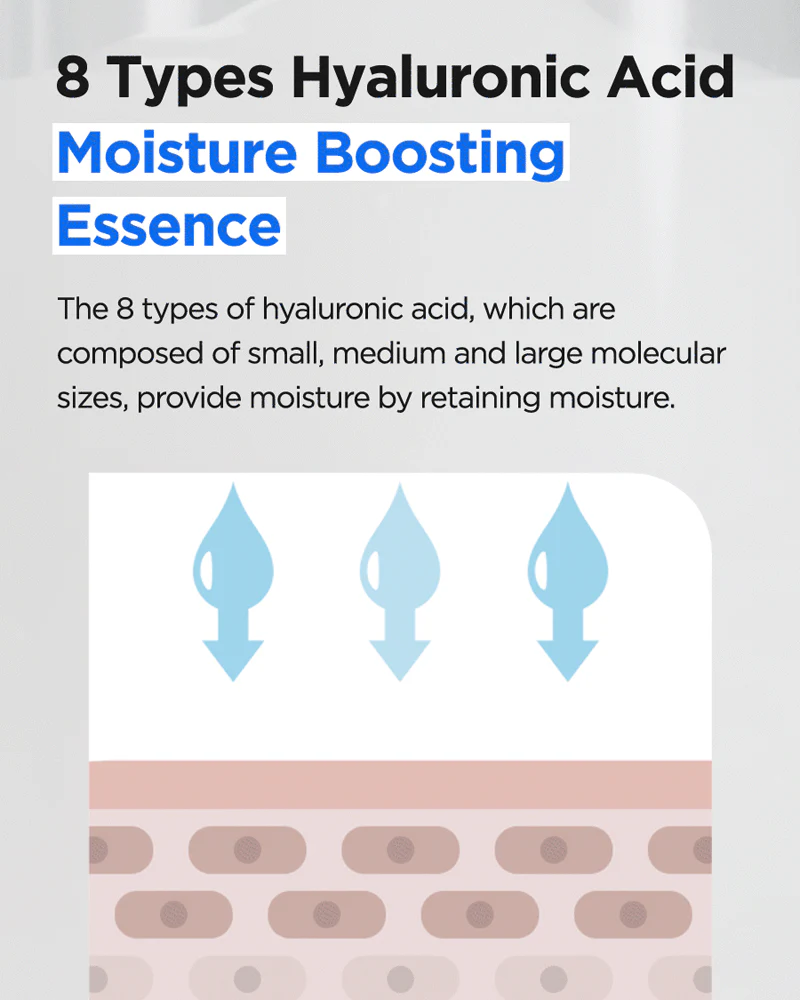 8 Types Hyaluronic Acid
Moisture Boosting
Essence

The 8 types of hyaluronic acid, which are composed of small, medium and large molecular sizes, provide moisture by retaining moisture.